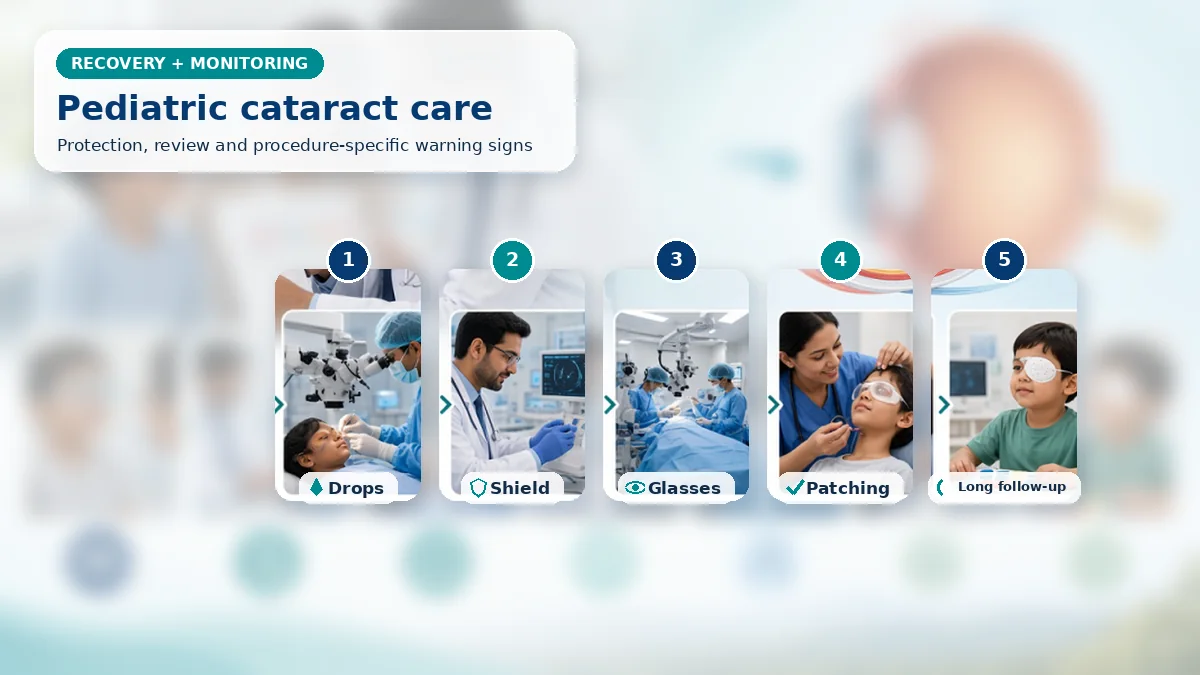 RECOVERY + MONITORING

Pediatric cataract care

Protection, review and procedure-specific warning signs

1

Drops

2

Shield

3

Glasses

4

Patching

5

Long follow-up